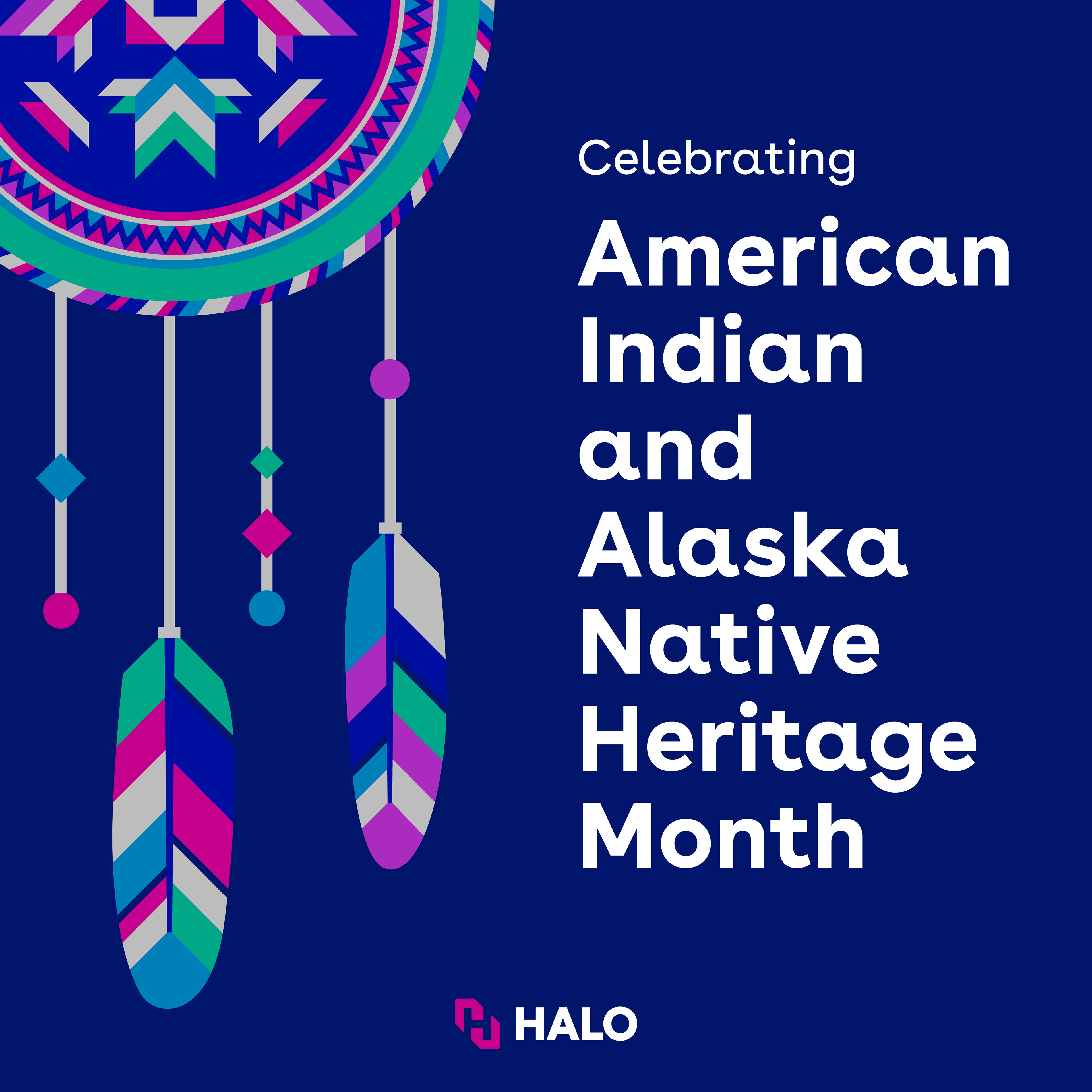 Celebrating

American Indian and Alaska Native Heritage Month

HALO